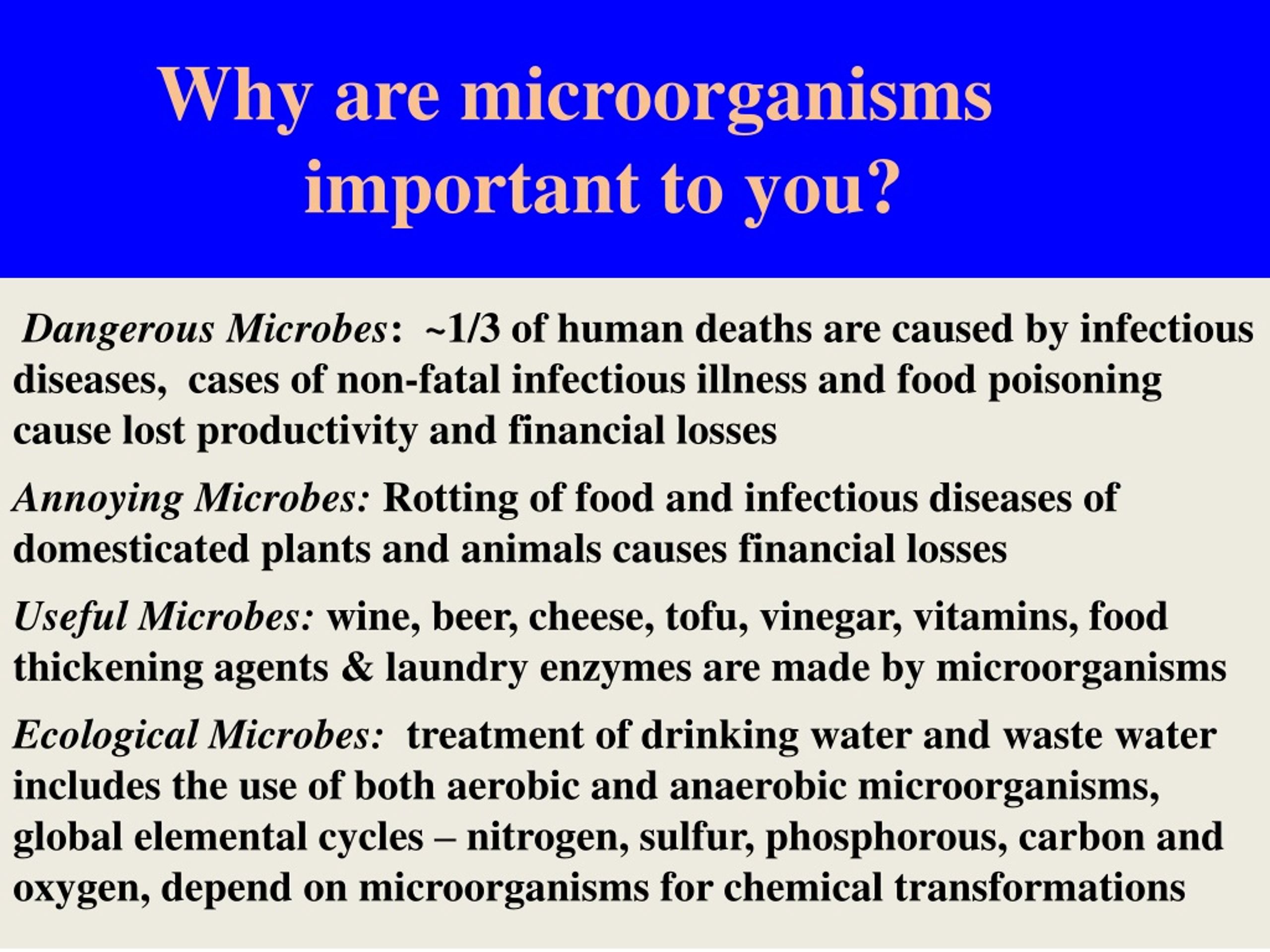 Why are microorganisms important to you?

Dangerous Microbes: ~1/3 of human deaths are caused by infectious diseases, cases of non-fatal infectious illness and food poisoning cause lost productivity and financial losses

Annoying Microbes: Rotting of food and infectious diseases of domesticated plants and animals causes financial losses

Useful Microbes: wine, beer, cheese, tofu, vinegar, vitamins, food thickening agents & laundry enzymes are made by microorganisms

Ecological Microbes: treatment of drinking water and waste water includes the use of both aerobic and anaerobic microorganisms, global elemental cycles – nitrogen, sulfur, phosphorous, carbon and oxygen, depend on microorganisms for chemical transformations